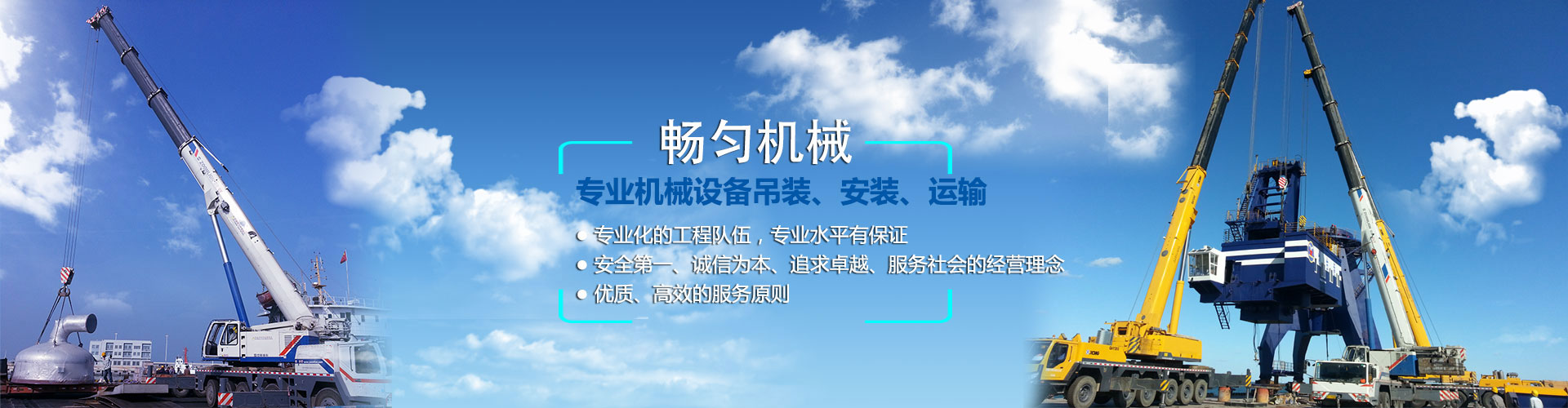 畅匀机械

专业机械设备吊装、安装、运输

● 专业化的工程队伍，专业水平有保证
● 安全第一、诚信为本、追求卓越、服务社会的经营理念
● 优质、高效的服务原则